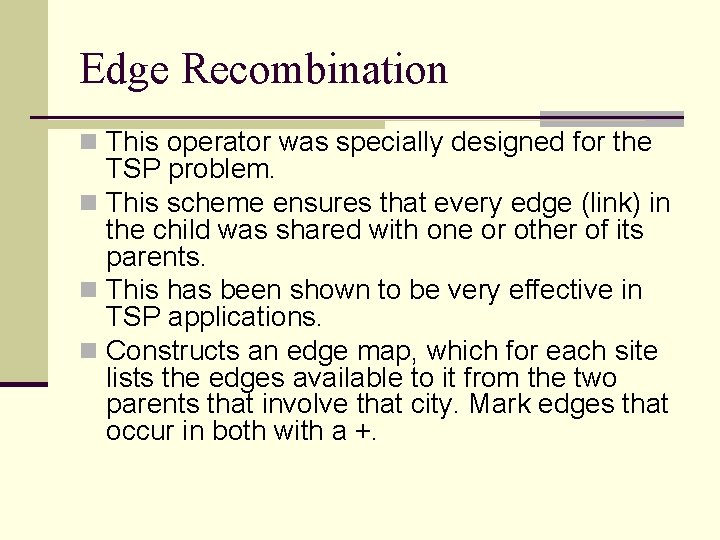 Edge Recombination

This operator was specially designed for the TSP problem.

This scheme ensures that every edge (link) in the child was shared with one or other of its parents.

This has been shown to be very effective in TSP applications.

Constructs an edge map, which for each site lists the edges available to it from the two parents that involve that city. Mark edges that occur in both with a +.